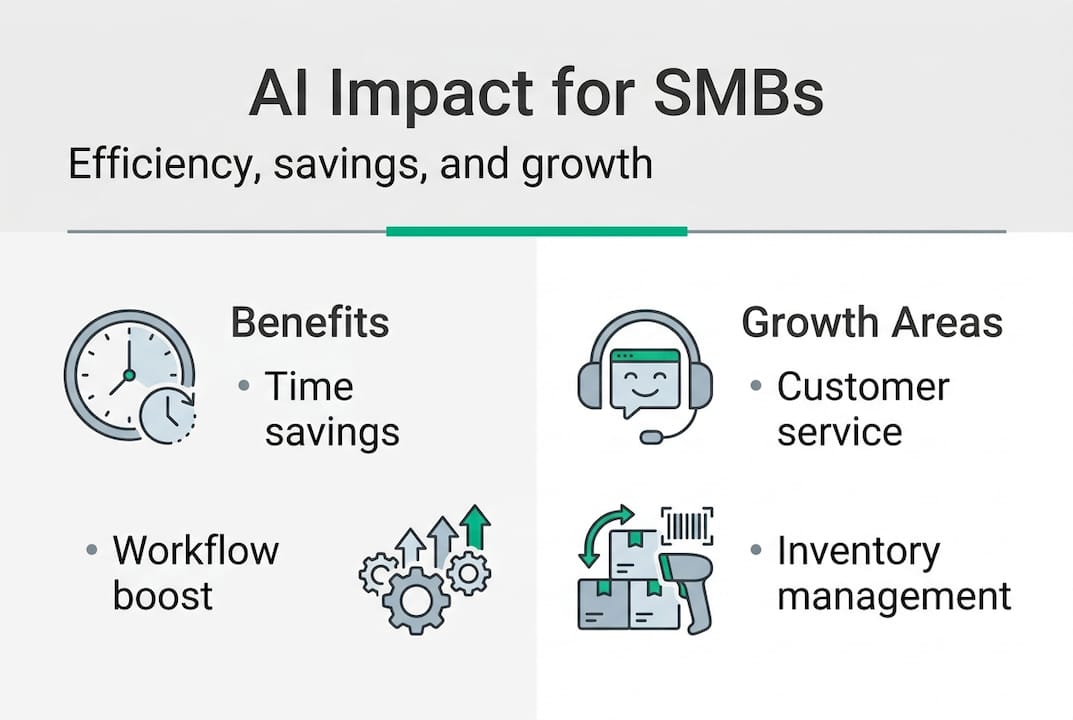 AI Impact for SMBs

Efficiency, savings, and growth

Benefits

• Time savings

• Workflow boost

Growth Areas

• Customer service

• Inventory management